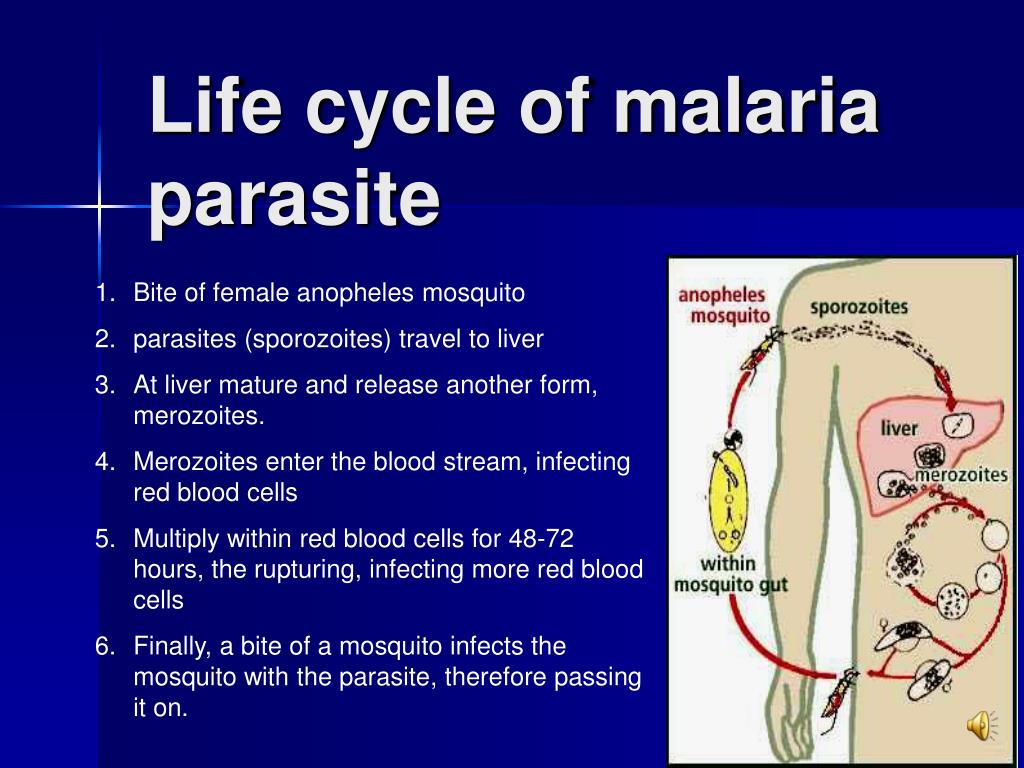 Life cycle of malaria parasite

1. Bite of female anopheles mosquito
2. parasites (sporozoites) travel to liver
3. At liver mature and release another form, merozoites.
4. Merozoites enter the blood stream, infecting red blood cells
5. Multiply within red blood cells for 48-72 hours, the rupturing, infecting more red blood cells
6. Finally, a bite of a mosquito infects the mosquito with the parasite, therefore passing it on.

anopheles mosquito
sporozoites
liver
merozoites
within mosquito gut